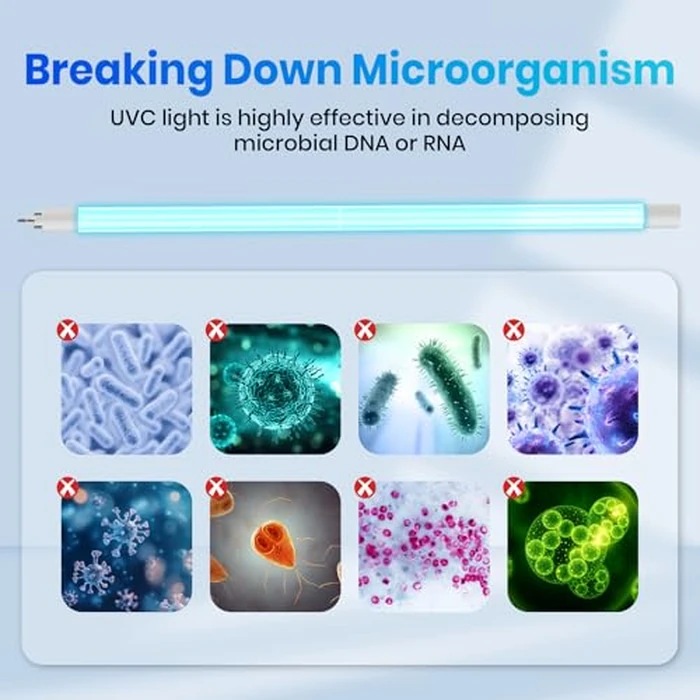 Breaking Down Microorganism

UVC light is highly effective in decomposing microbial DNA or RNA